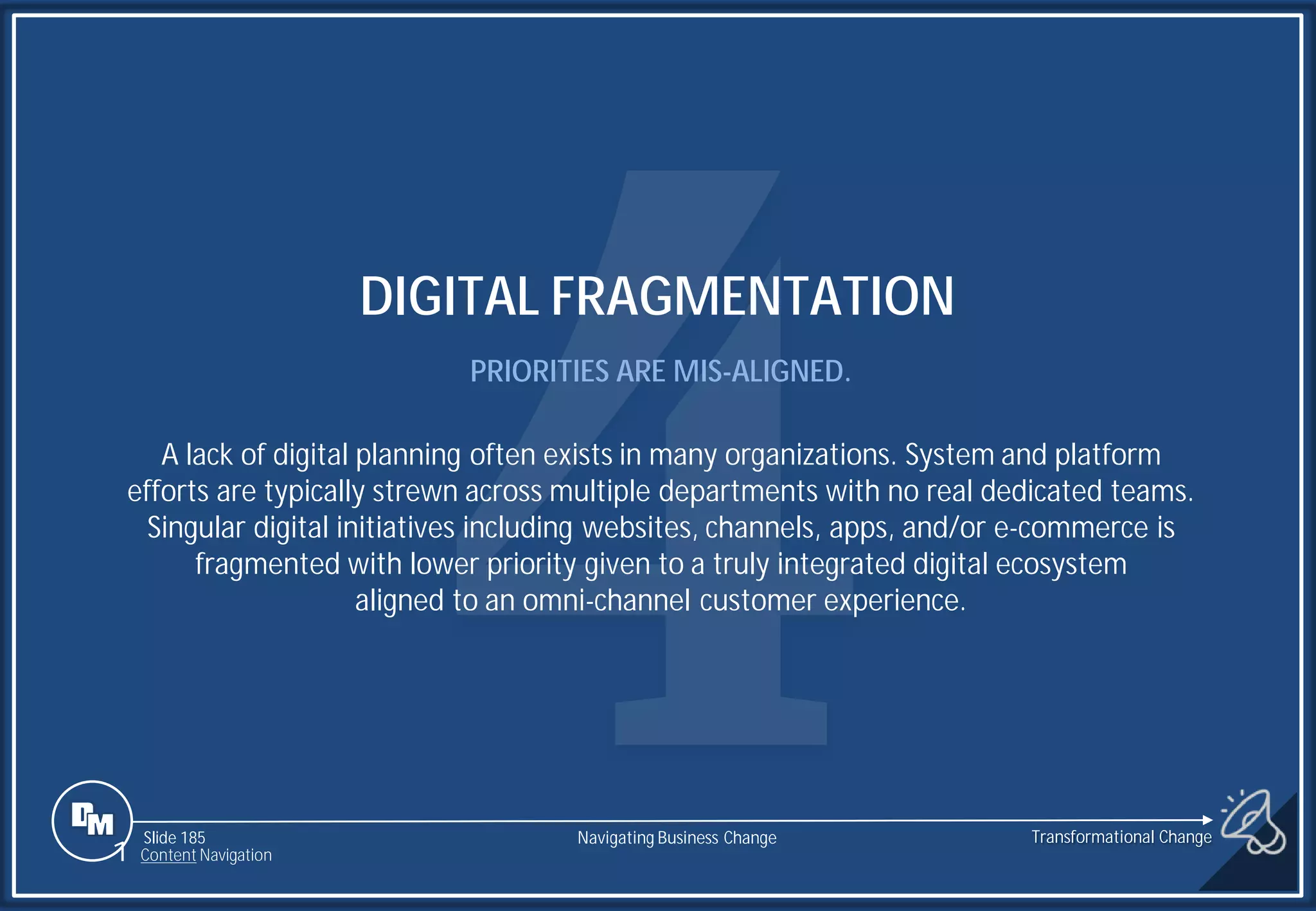 4

DIGITAL FRAGMENTATION

PRIORITIES ARE MIS-ALIGNED.

A lack of digital planning often exists in many organizations. System and platform efforts are typically strewn across multiple departments with no real dedicated teams. Singular digital initiatives including websites, channels, apps, and/or e-commerce is fragmented with lower priority given to a truly integrated digital ecosystem aligned to an omni-channel customer experience.

DM

Slide 185
Content Navigation

Navigating Business Change

Transformational Change